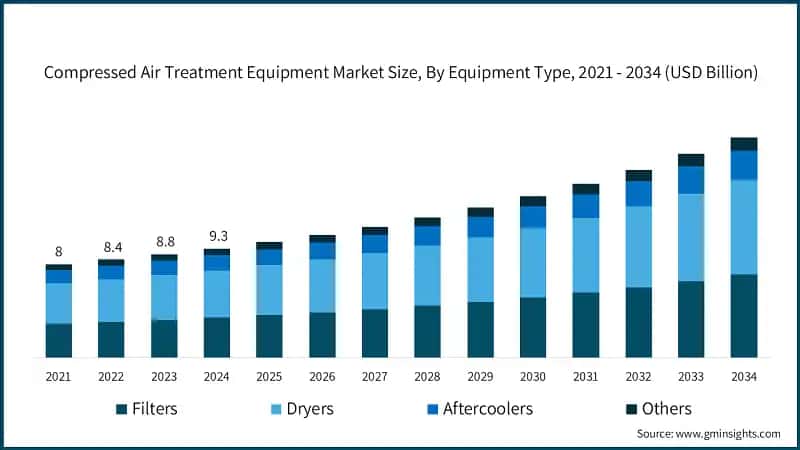 Compressed Air Treatment Equipment Market Size, By Equipment Type, 2021 - 2034 (USD Billion)

8
8.4
8.8
9.3

2021
2022
2023
2024
2025
2026
2027
2028
2029
2030
2031
2032
2033
2034

Filters
Dryers
Aftercoolers
Others

Source: www.gminsights.com